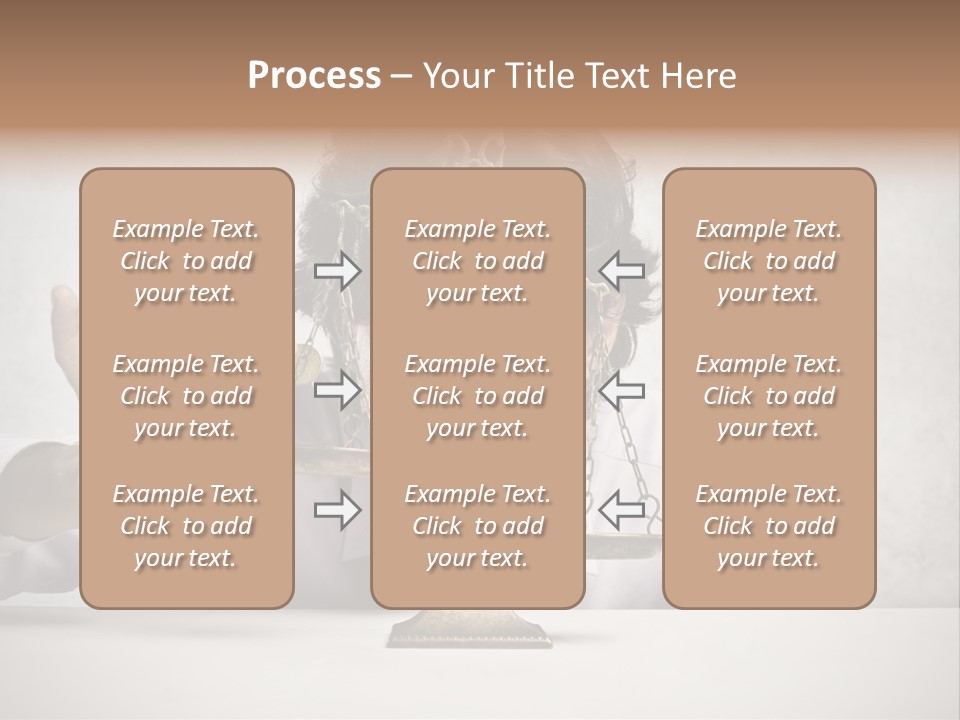 Process – Your Title Text Here

Example Text. Click to add your text.

Example Text. Click to add your text.

Example Text. Click to add your text.

Example Text. Click to add your text.

Example Text. Click to add your text.

Example Text. Click to add your text.

Example Text. Click to add your text.

Example Text. Click to add your text.

Example Text. Click to add your text.